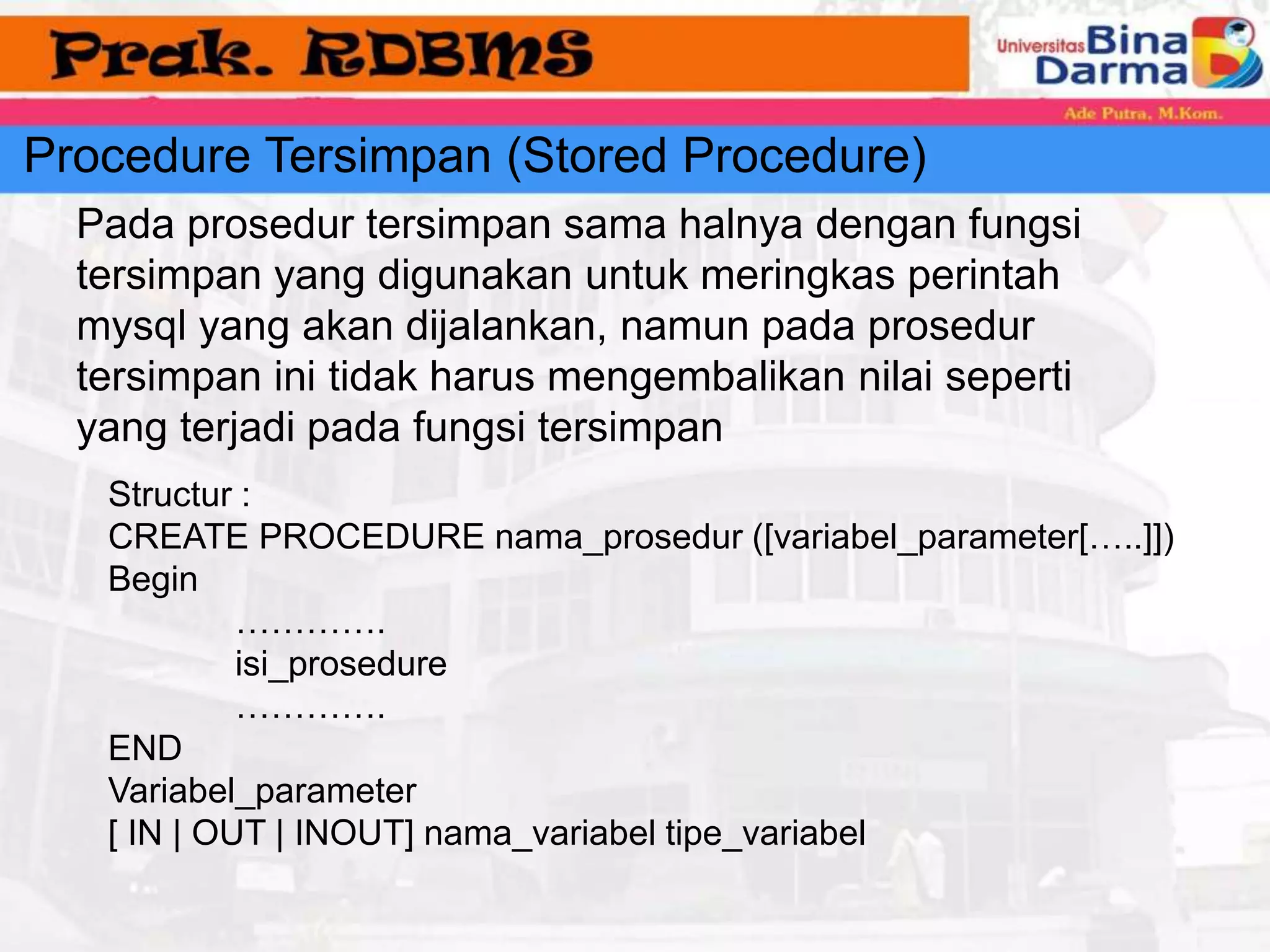 Prak. RDBMS

Universitas Bina Darma

Ade Putra, M.Kom.

Procedure Tersimpan (Stored Procedure)

Pada prosedur tersimpan sama halnya dengan fungsi tersimpan yang digunakan untuk meringkas perintah mysql yang akan dijalankan, namun pada prosedur tersimpan ini tidak harus mengembalikan nilai seperti yang terjadi pada fungsi tersimpan

Structur :
CREATE PROCEDURE nama_prosedur ([variabel_parameter[…..]])
Begin
………….
isi_prosedure
………….
END
Variabel_parameter
[ IN | OUT | INOUT] nama_variabel tipe_variabel